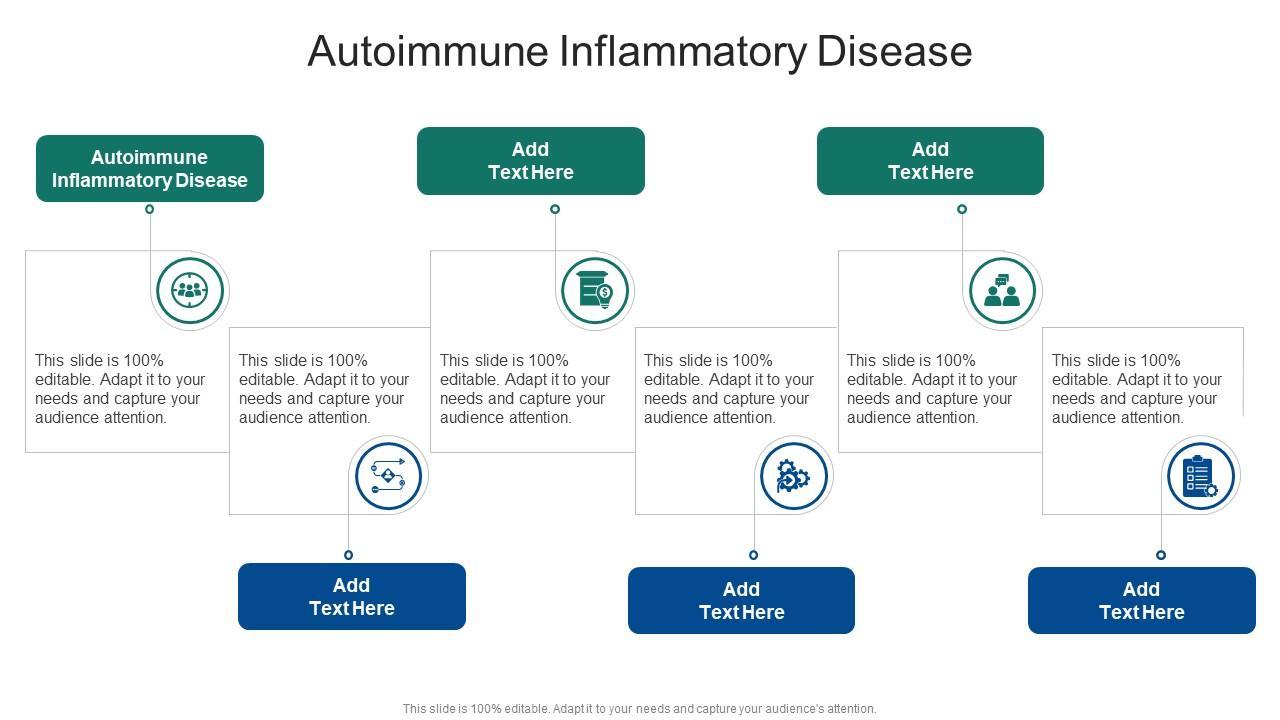 Autoimmune Inflammatory Disease

Autoimmune Inflammatory Disease

Add Text Here

Add Text Here

This slide is 100% editable. Adapt it to your needs and capture your audience attention.

This slide is 100% editable. Adapt it to your needs and capture your audience attention.

This slide is 100% editable. Adapt it to your needs and capture your audience attention.

This slide is 100% editable. Adapt it to your needs and capture your audience attention.

This slide is 100% editable. Adapt it to your needs and capture your audience attention.

This slide is 100% editable. Adapt it to your needs and capture your audience attention.

Add Text Here

Add Text Here

Add Text Here

This slide is 100% editable. Adapt it to your needs and capture your audience's attention.